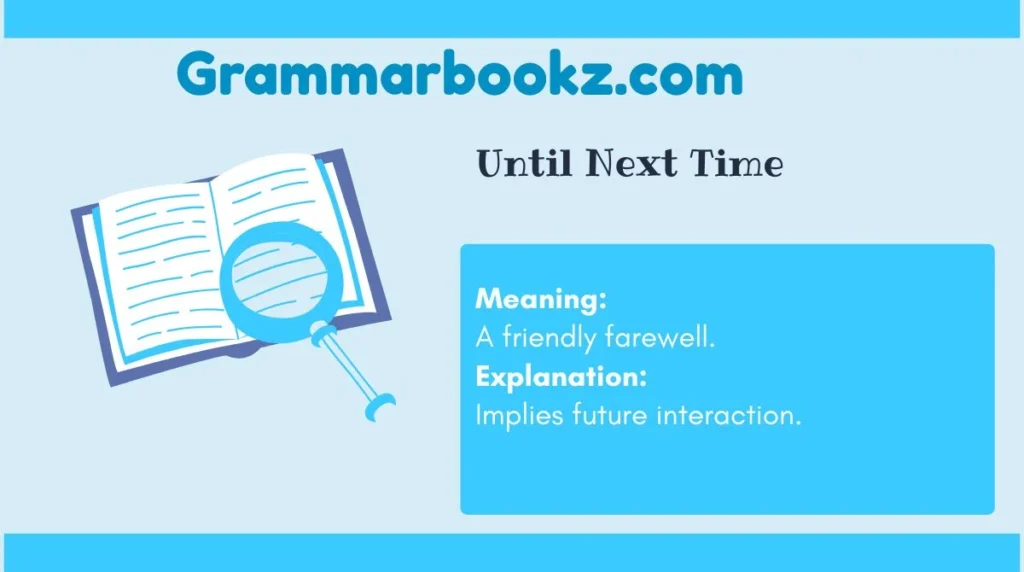 Grammarbookz.com

Until Next Time

Meaning:
A friendly farewell.
Explanation:
Implies future interaction.